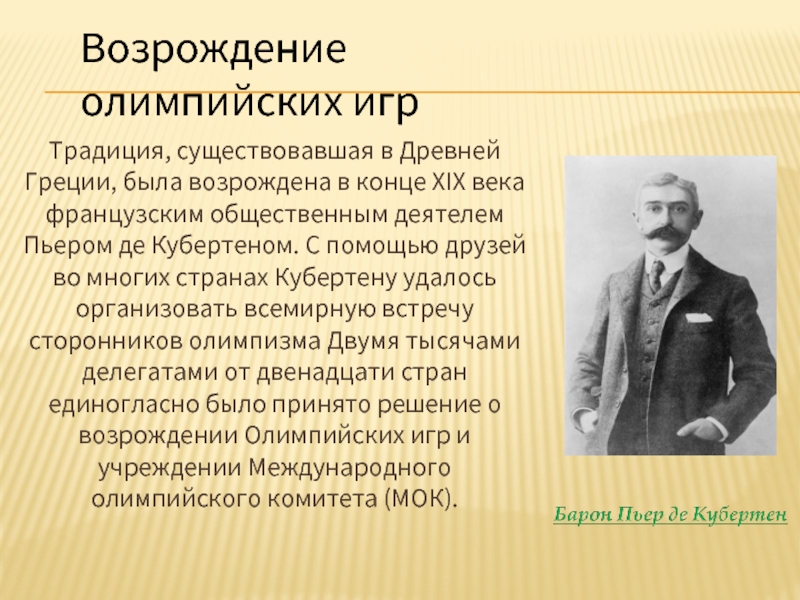 Возрождение олимпийских игр

Традиция, существовавшая в Древней Греции, была возрождена в конце XIX века французским общественным деятелем Пьером де Кубертеном. С помощью друзей во многих странах Кубертену удалось организовать всемирную встречу сторонников олимпизма Двумя тысячами делегатами от двенадцати стран единогласно было принято решение о возрождении Олимпийских игр и учреждении Международного олимпийского комитета (МОК).

Барон Пьер де Кубертен